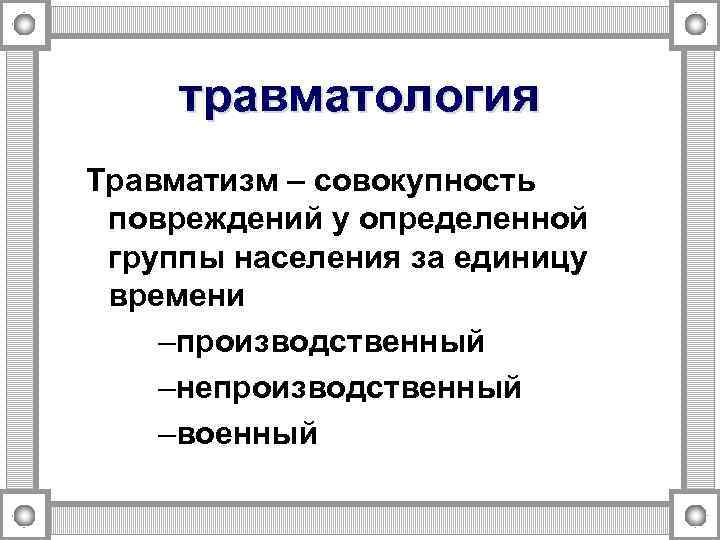 травматология

Травматизм – совокупность повреждений у определенной группы населения за единицу времени

–производственный

–непроизводственный

–военный